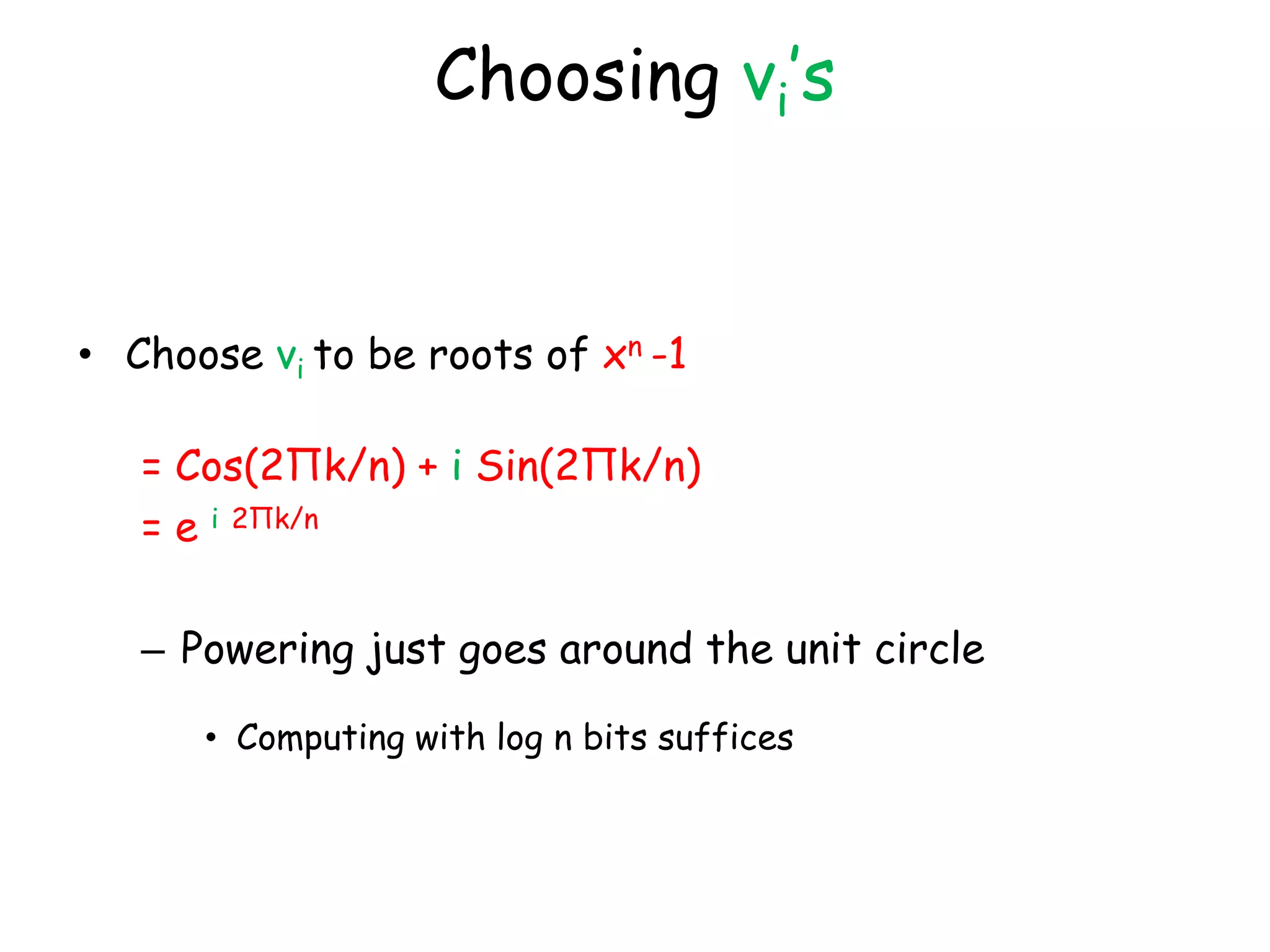 Choosing $v_i$'s

• Choose $v_i$ to be roots of $x^n - 1$

$= Cos(2\Pi k/n) + i\ Sin(2\Pi k/n)$
$= e^{i\ 2\Pi k/n}$

– Powering just goes around the unit circle

• Computing with log n bits suffices